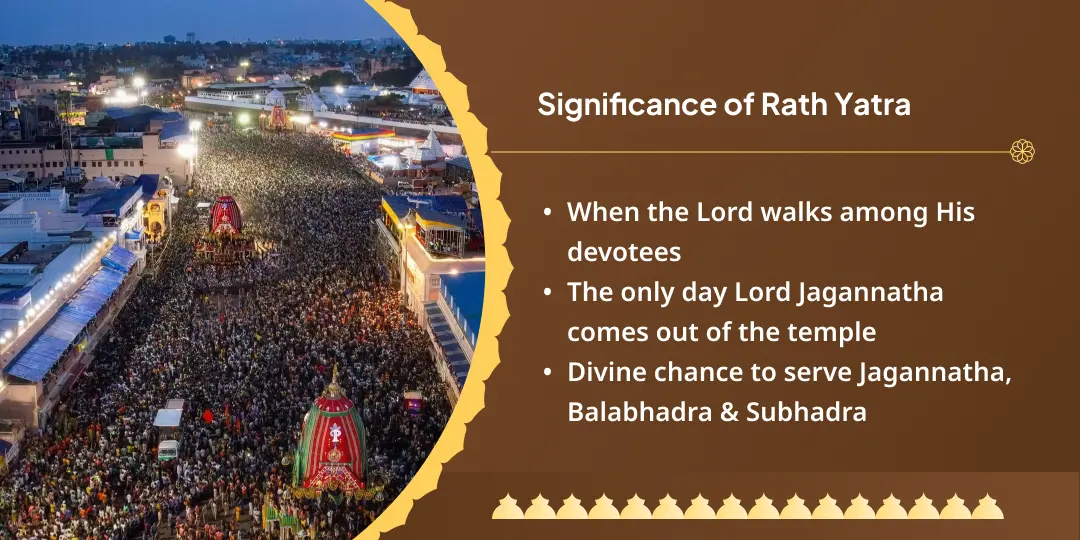 Significance of Rath Yatra

• When the Lord walks among His devotees
• The only day Lord Jagannatha comes out of the temple
• Divine chance to serve Jagannatha, Balabhadra & Subhadra